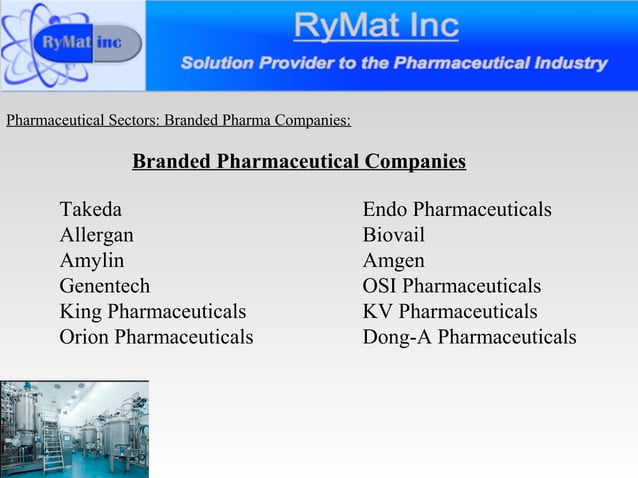 RyMat inc

RyMat Inc

Solution Provider to the Pharmaceutical Industry

Pharmaceutical Sectors: Branded Pharma Companies:

Branded Pharmaceutical Companies

Takeda
Allergan
Amylin
Genentech
King Pharmaceuticals
Orion Pharmaceuticals

Endo Pharmaceuticals
Biovail
Amgen
OSI Pharmaceuticals
KV Pharmaceuticals
Dong-A Pharmaceuticals